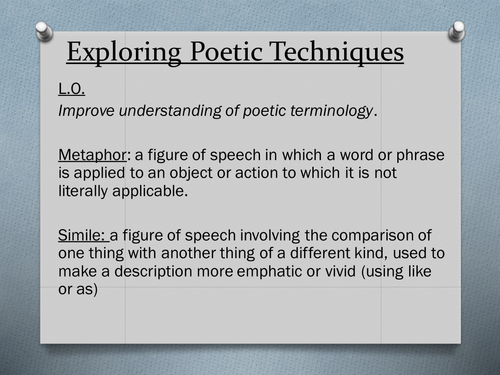 Exploring Poetic Techniques

L.O.
Improve understanding of poetic terminology.

Metaphor: a figure of speech in which a word or phrase is applied to an object or action to which it is not literally applicable.

Simile: a figure of speech involving the comparison of one thing with another thing of a different kind, used to make a description more emphatic or vivid (using like or as)